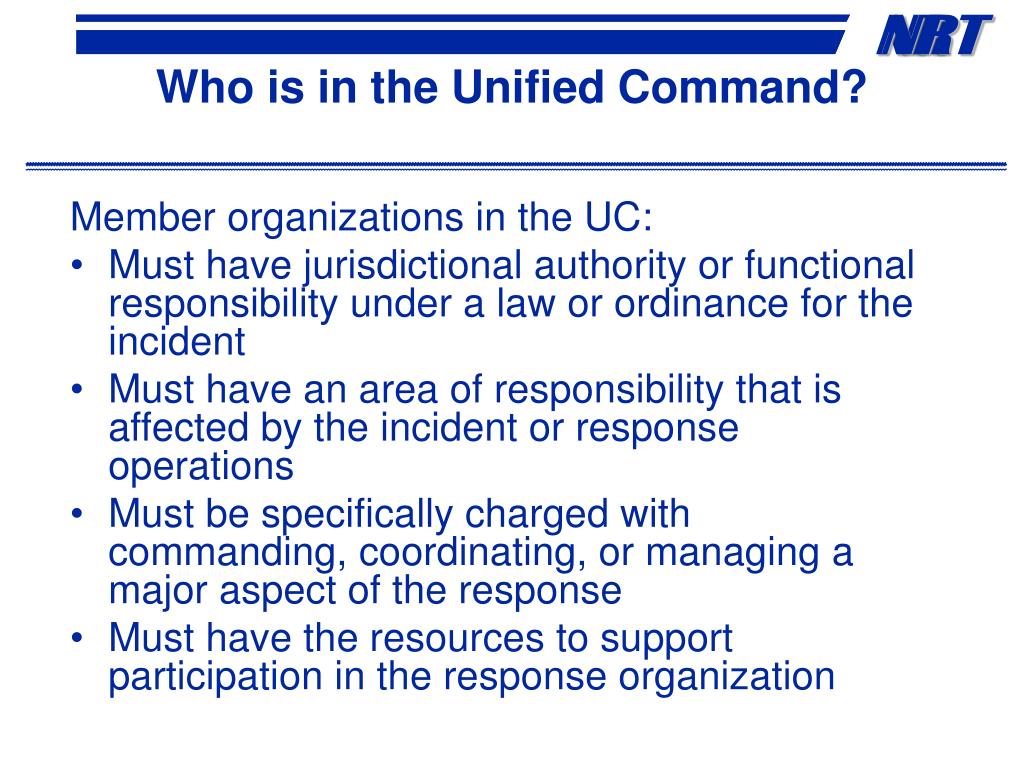 NRT

Who is in the Unified Command?

Member organizations in the UC:
• Must have jurisdictional authority or functional responsibility under a law or ordinance for the incident
• Must have an area of responsibility that is affected by the incident or response operations
• Must be specifically charged with commanding, coordinating, or managing a major aspect of the response
• Must have the resources to support participation in the response organization